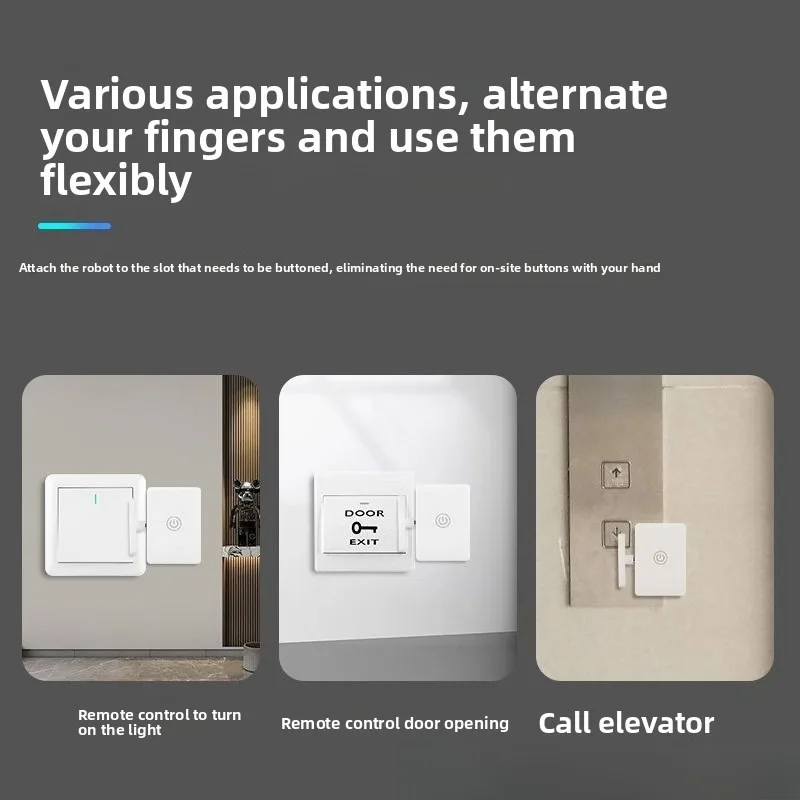 Various applications, alternate your fingers and use them flexibly

Attach the robot to the slot that needs to be buttoned, eliminating the need for on-site buttons with your hand

DOOR
EXIT

Remote control to turn on the light

Remote control door opening

Call elevator